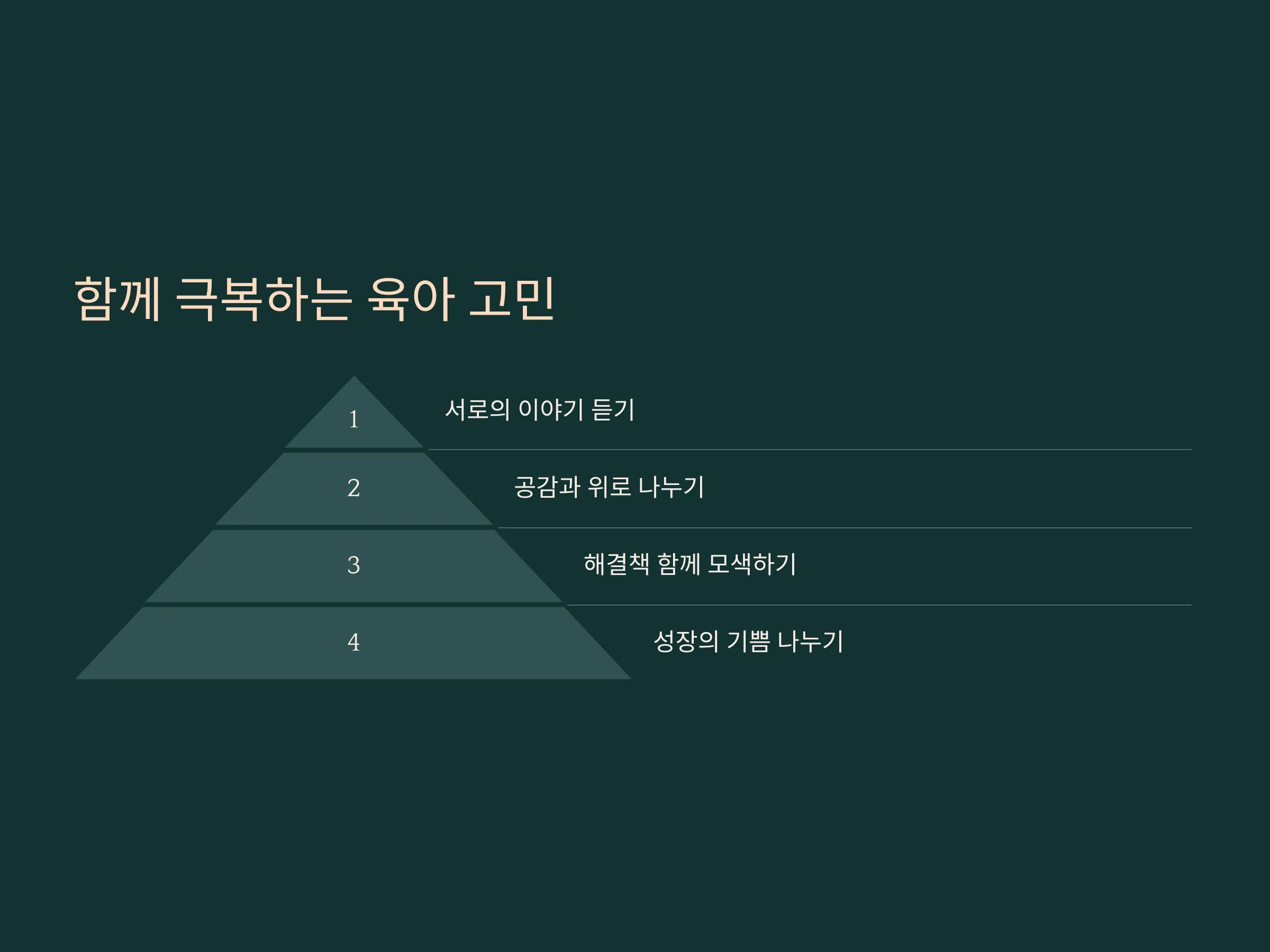 함께 극복하는 육아 고민

1
서로의 이야기 듣기

2
공감과 위로 나누기

3
해결책 함께 모색하기

4
성장의 기쁨 나누기